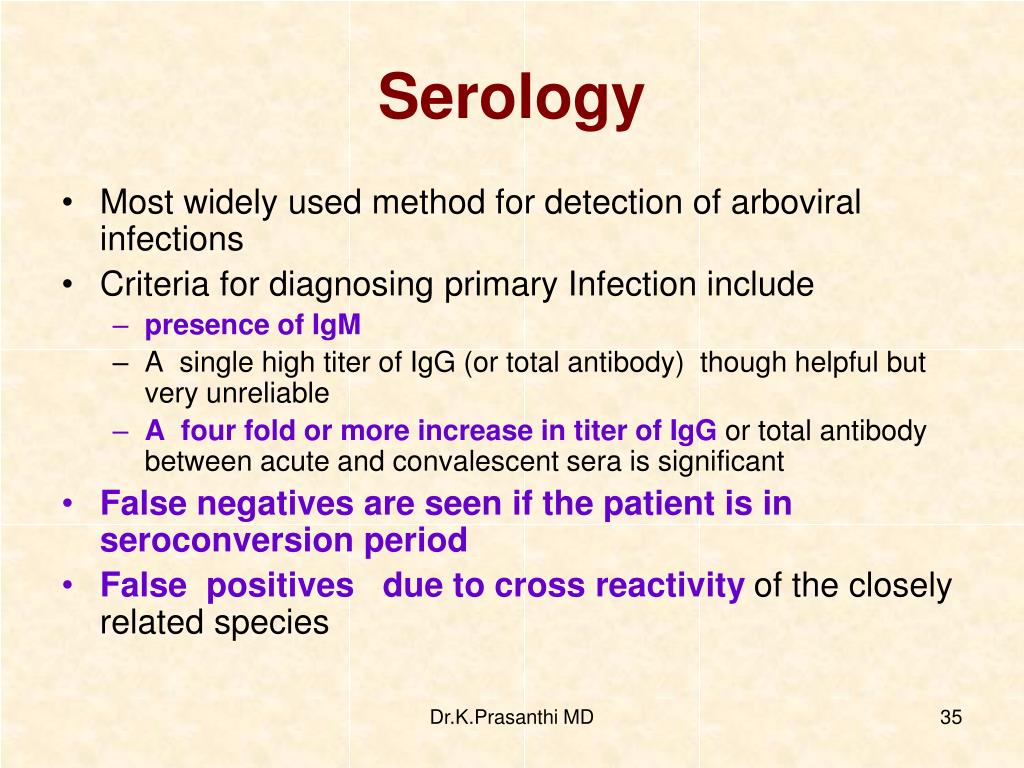 Serology

• Most widely used method for detection of arboviral infections
• Criteria for diagnosing primary Infection include
– presence of IgM
– A single high titer of IgG (or total antibody) though helpful but very unreliable
– A four fold or more increase in titer of IgG or total antibody between acute and convalescent sera is significant
• False negatives are seen if the patient is in seroconversion period
• False positives due to cross reactivity of the closely related species

Dr.K.Prasanthi MD

35